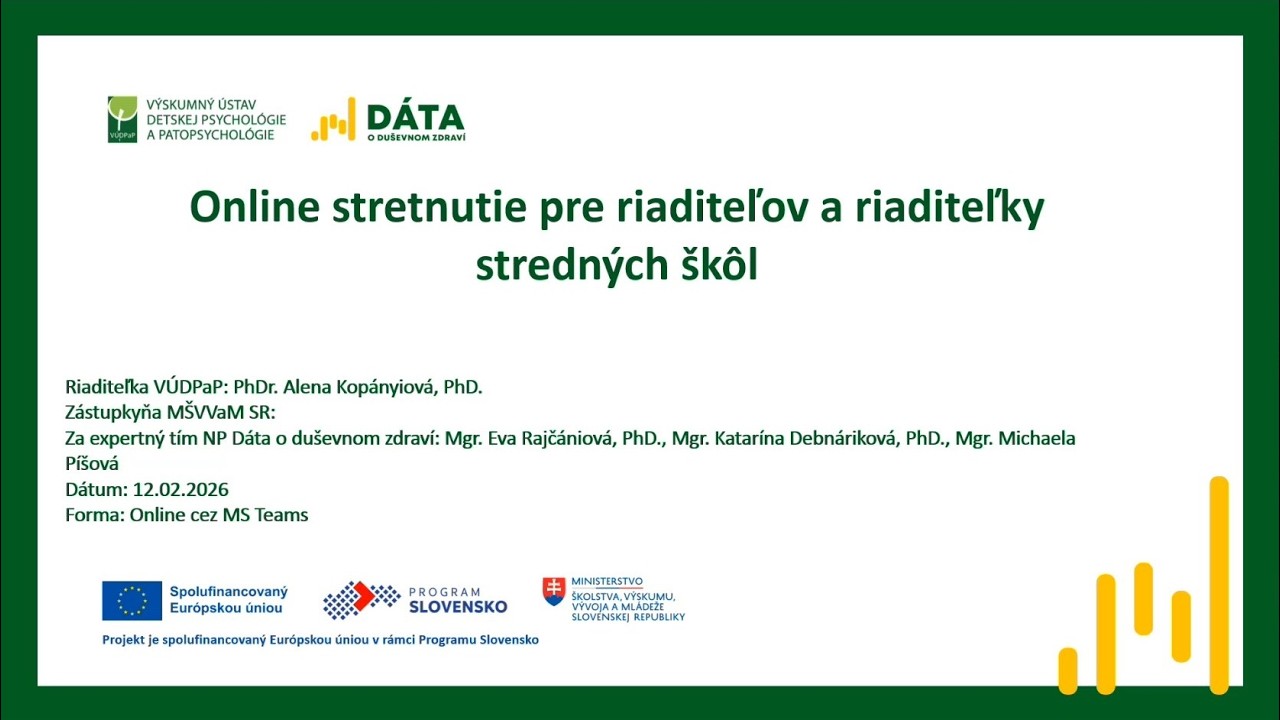 VÚDPaP
VÝSKUMNÝ ÚSTAV DETSKEJ PSYCHOLÓGIE A PATOPSYCHOLÓGIE

DÁTA
O DUŠEVNOM ZDRAVÍ

Online stretnutie pre riaditeľov a riaditeľky stredných škôl

Riaditeľka VÚDPaP: PhDr. Alena Kopányiová, PhD.
Zástupkyňa MŠVVaM SR:
Za expertný tím NP Dáta o duševnom zdraví: Mgr. Eva Rajčániová, PhD., Mgr. Katarína Debnáriková, PhD., Mgr. Michaela Píšová
Dátum: 12.02.2026
Forma: Online cez MS Teams

Spolufinancovaný Európskou úniou

PROGRAM SLOVENSKO

MINISTERSTVO ŠKOLSTVA, VÝSKUMU, VÝVOJA A MLÁDEŽE SLOVENSKEJ REPUBLIKY

Projekt je spolufinancovaný Európskou úniou v rámci Programu Slovensko